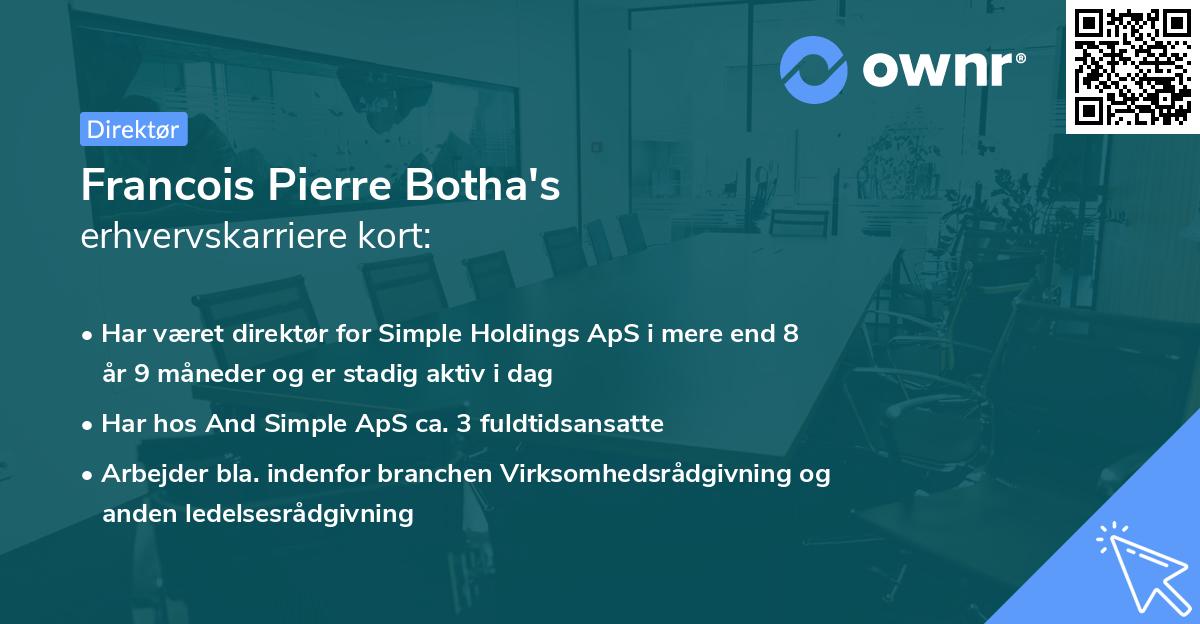 ownr®

Direktør

Francois Pierre Botha's
erhvervskarriere kort:

• Har været direktør for Simple Holdings ApS i mere end 8 år 9 måneder og er stadig aktiv i dag
• Har hos And Simple ApS ca. 3 fuldtidsansatte
• Arbejder bla. indenfor branchen Virksomhedsrådgivning og anden ledelsesrådgivning